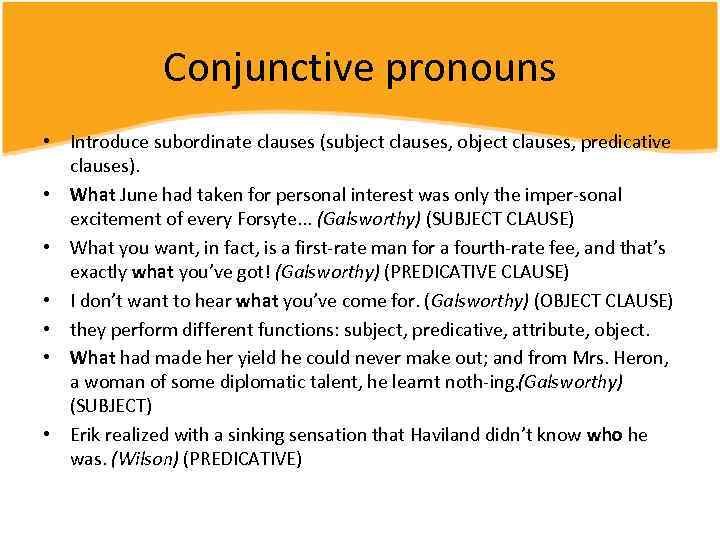 Conjunctive pronouns

• Introduce subordinate clauses (subject clauses, object clauses, predicative clauses).

• What June had taken for personal interest was only the imper-sonal excitement of every Forsyte... (Galsworthy) (SUBJECT CLAUSE)

• What you want, in fact, is a first-rate man for a fourth-rate fee, and that's exactly what you've got! (Galsworthy) (PREDICATIVE CLAUSE)

• I don't want to hear what you've come for. (Galsworthy) (OBJECT CLAUSE)

• they perform different functions: subject, predicative, attribute, object.

• What had made her yield he could never make out; and from Mrs. Heron, a woman of some diplomatic talent, he learnt noth-ing.(Galsworthy) (SUBJECT)

• Erik realized with a sinking sensation that Haviland didn't know who he was. (Wilson) (PREDICATIVE)